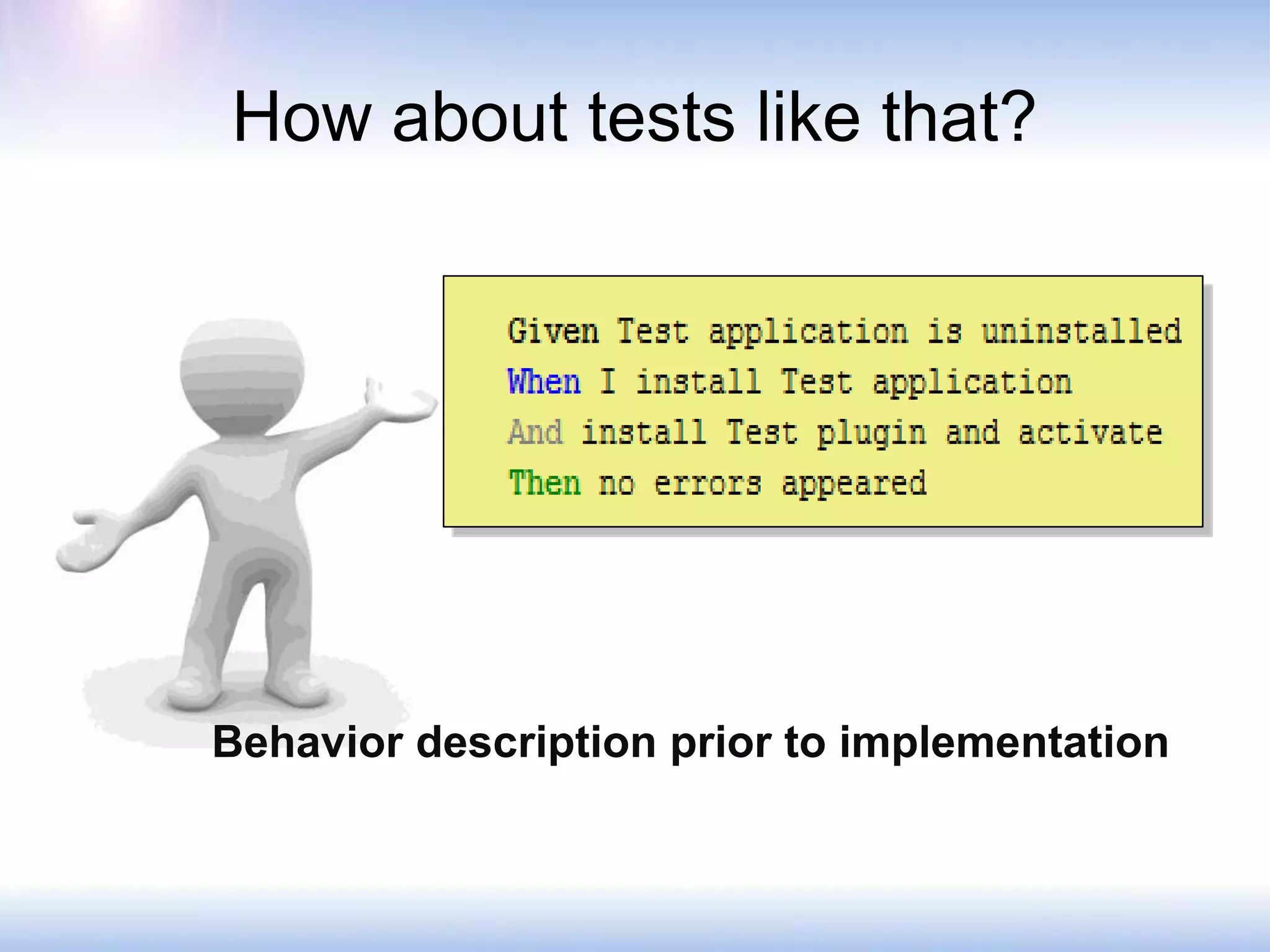 How about tests like that?

Given Test application is uninstalled
When I install Test application
And install Test plugin and activate
Then no errors appeared

Behavior description prior to implementation